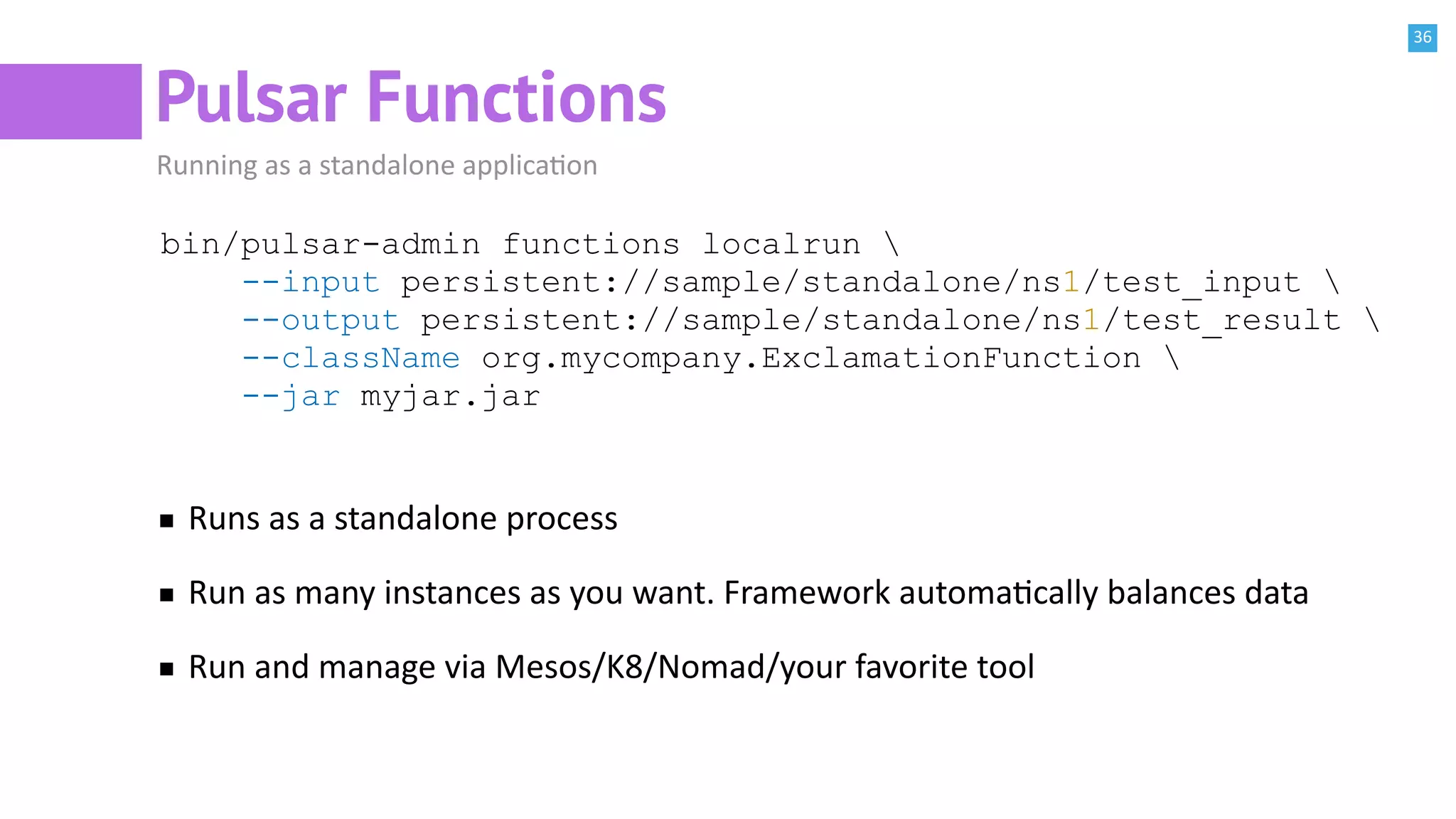 36

Pulsar Functions

Running as a standalone application

bin/pulsar-admin functions localrun \
--input persistent://sample/standalone/ns1/test_input \
--output persistent://sample/standalone/ns1/test_result \
--className org.mycompany.ExclamationFunction \
--jar myjar.jar

▪ Runs as a standalone process

▪ Run as many instances as you want. Framework automatically balances data

▪ Run and manage via Mesos/K8/Nomad/your favorite tool